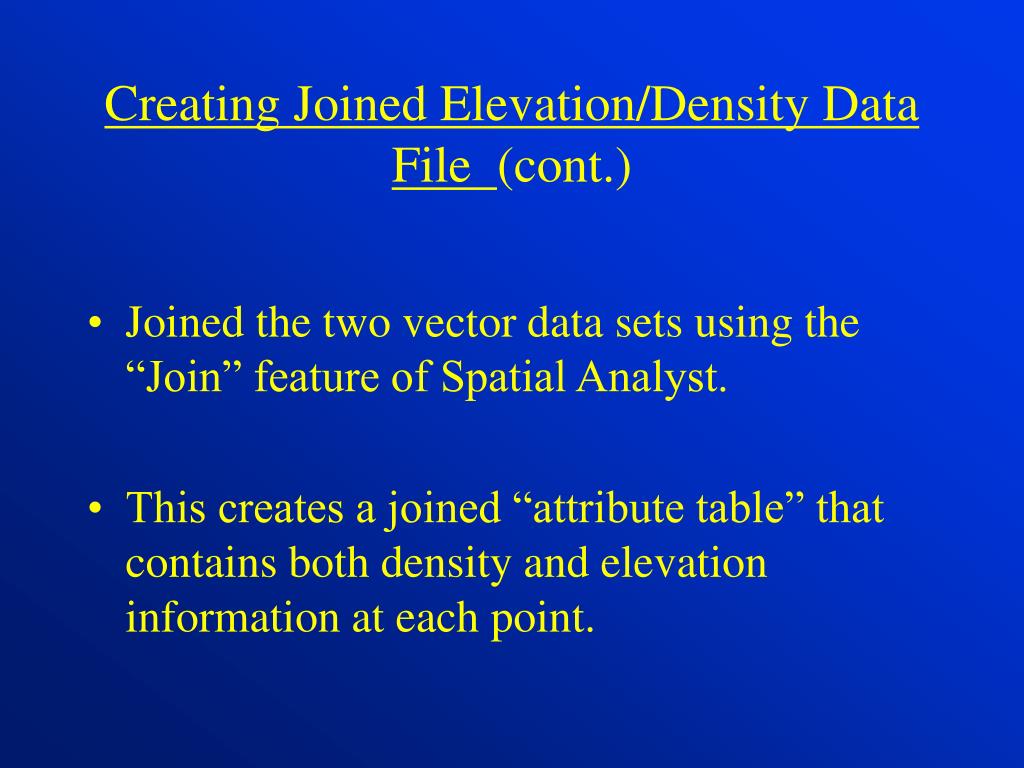 Creating Joined Elevation/Density Data File (cont.)

• Joined the two vector data sets using the “Join” feature of Spatial Analyst.

• This creates a joined “attribute table” that contains both density and elevation information at each point.